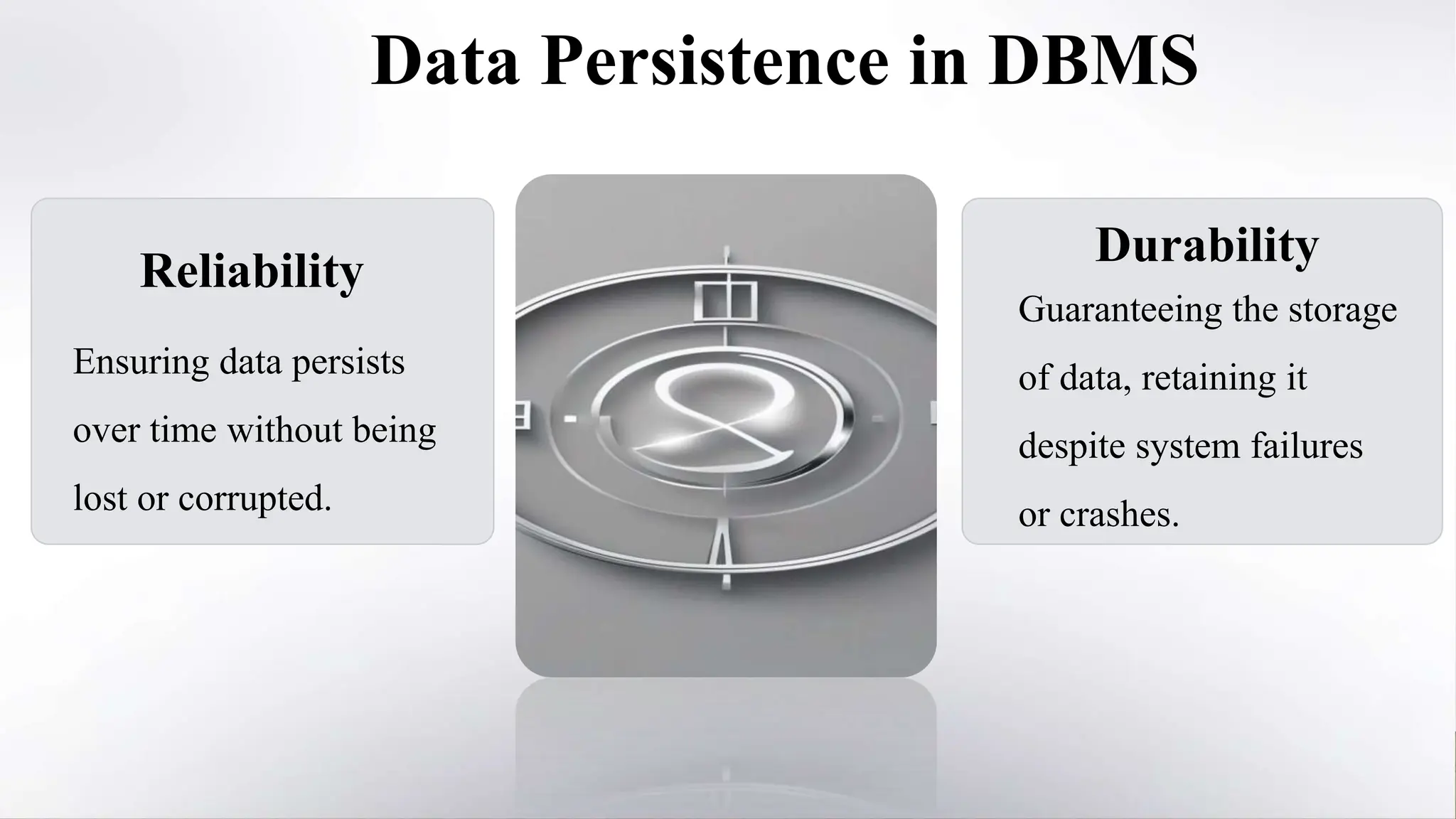 Data Persistence in DBMS

Reliability

Ensuring data persists over time without being lost or corrupted.

Durability

Guaranteeing the storage of data, retaining it despite system failures or crashes.